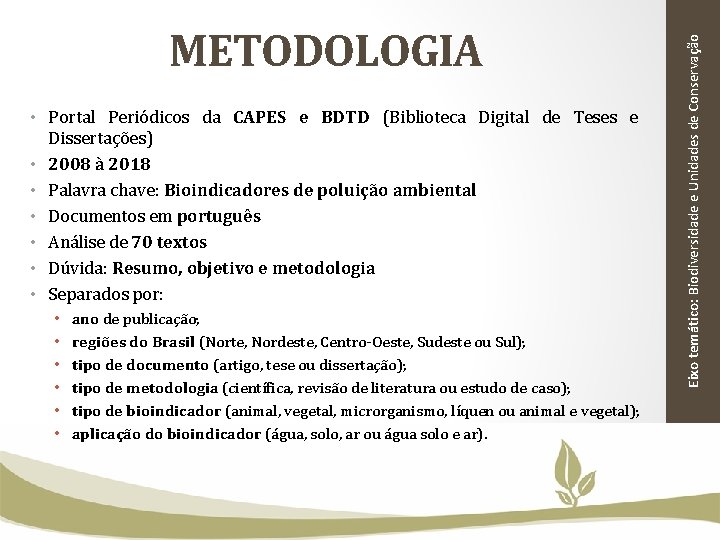 METODOLOGIA

• Portal Periódicos da CAPES e BDTD (Biblioteca Digital de Teses e Dissertações)
• 2008 à 2018
• Palavra chave: Bioindicadores de poluição ambiental
• Documentos em português
• Análise de 70 textos
• Dúvida: Resumo, objetivo e metodologia
• Separados por:
  • ano de publicação;
  • regiões do Brasil (Norte, Nordeste, Centro-Oeste, Sudeste ou Sul);
  • tipo de documento (artigo, tese ou dissertação);
  • tipo de metodologia (científica, revisão de literatura ou estudo de caso);
  • tipo de bioindicador (animal, vegetal, microrganismo, líquen ou animal e vegetal);
  • aplicação do bioindicador (água, solo, ar ou água solo e ar).

Eixo temático: Biodiversidade e Unidades de Conservação